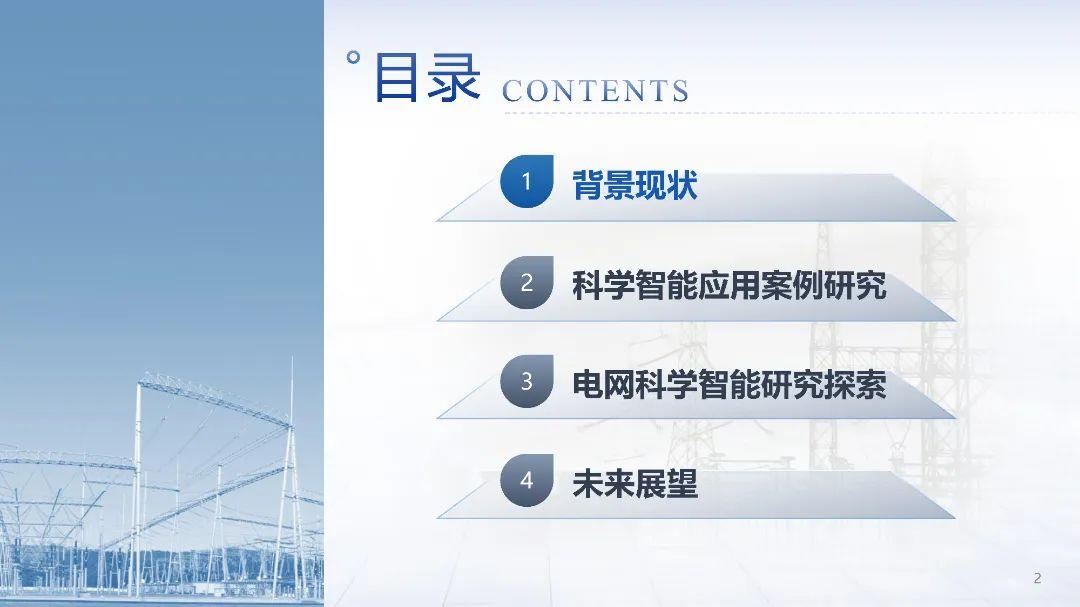 目录 CONTENTS

1 背景现状

2 科学智能应用案例研究

3 电网科学智能研究探索

4 未来展望

2